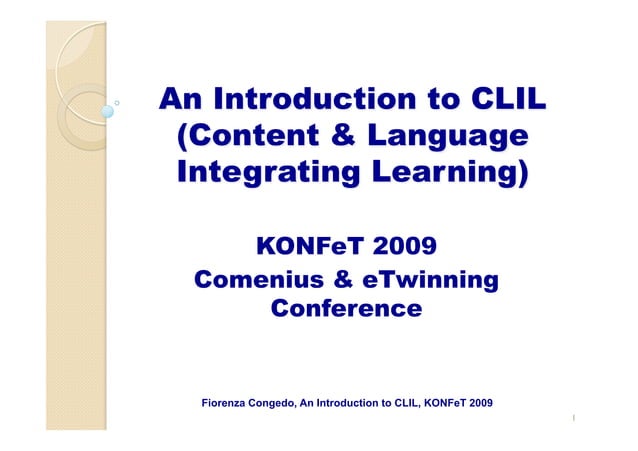 An Introduction to CLIL (Content & Language Integrating Learning)

KONFeT 2009
Comenius & eTwinning Conference

Fiorenza Congedo, An Introduction to CLIL, KONFeT 2009

1